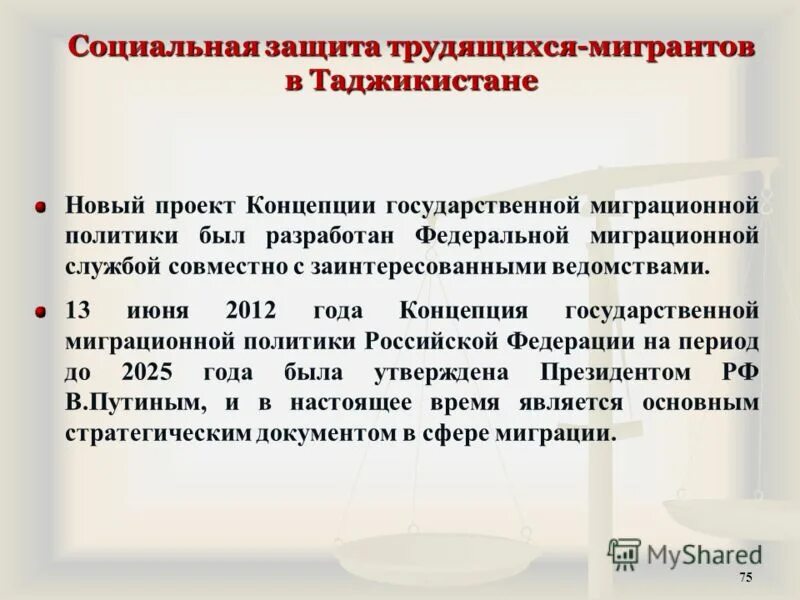 Социальная защита трудящихся-мигрантов в Таджикистане

Новый проект Концепции государственной миграционной политики был разработан Федеральной миграционной службой совместно с заинтересованными ведомствами.

13 июня 2012 года Концепция государственной миграционной политики Российской Федерации на период до 2025 года была утверждена Президентом РФ В.Путиным, и в настоящее время является основным стратегическим документом в сфере миграции.

MyShared

75